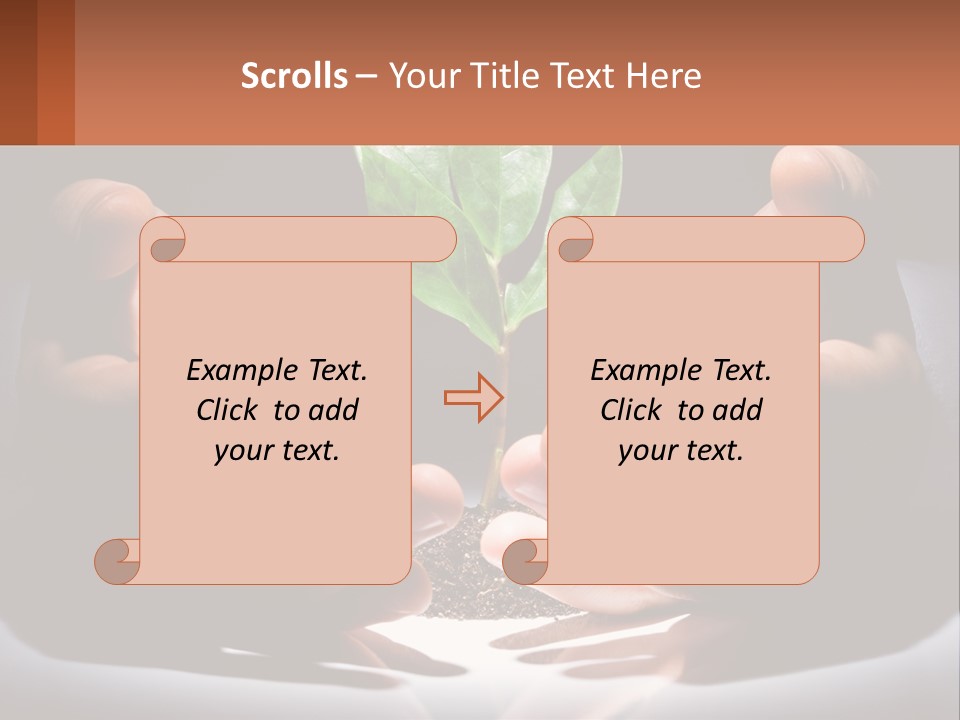 Scrolls – Your Title Text Here

Example Text. Click to add your text.

Example Text. Click to add your text.